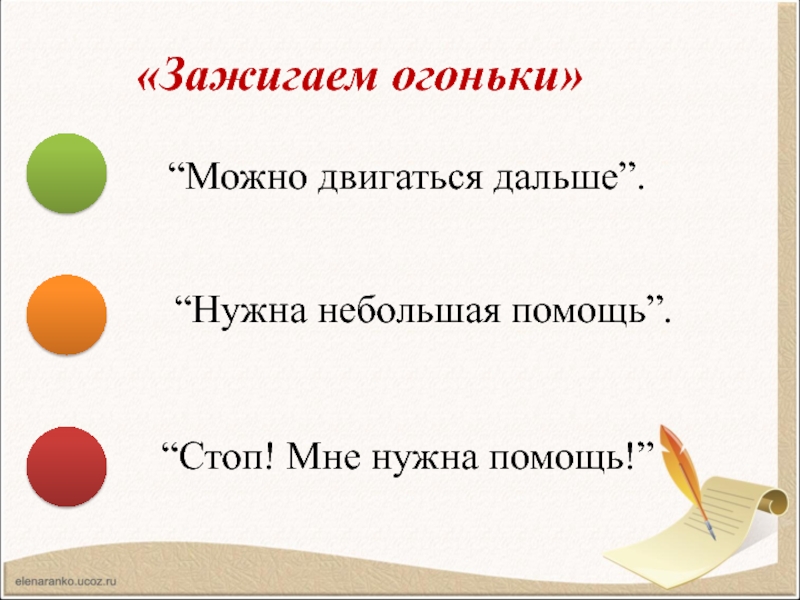 «Зажигаем огоньки»

“Можно двигаться дальше”.

“Нужна небольшая помощь”.

“Стоп! Мне нужна помощь!”

elenaranko.ucoz.ru